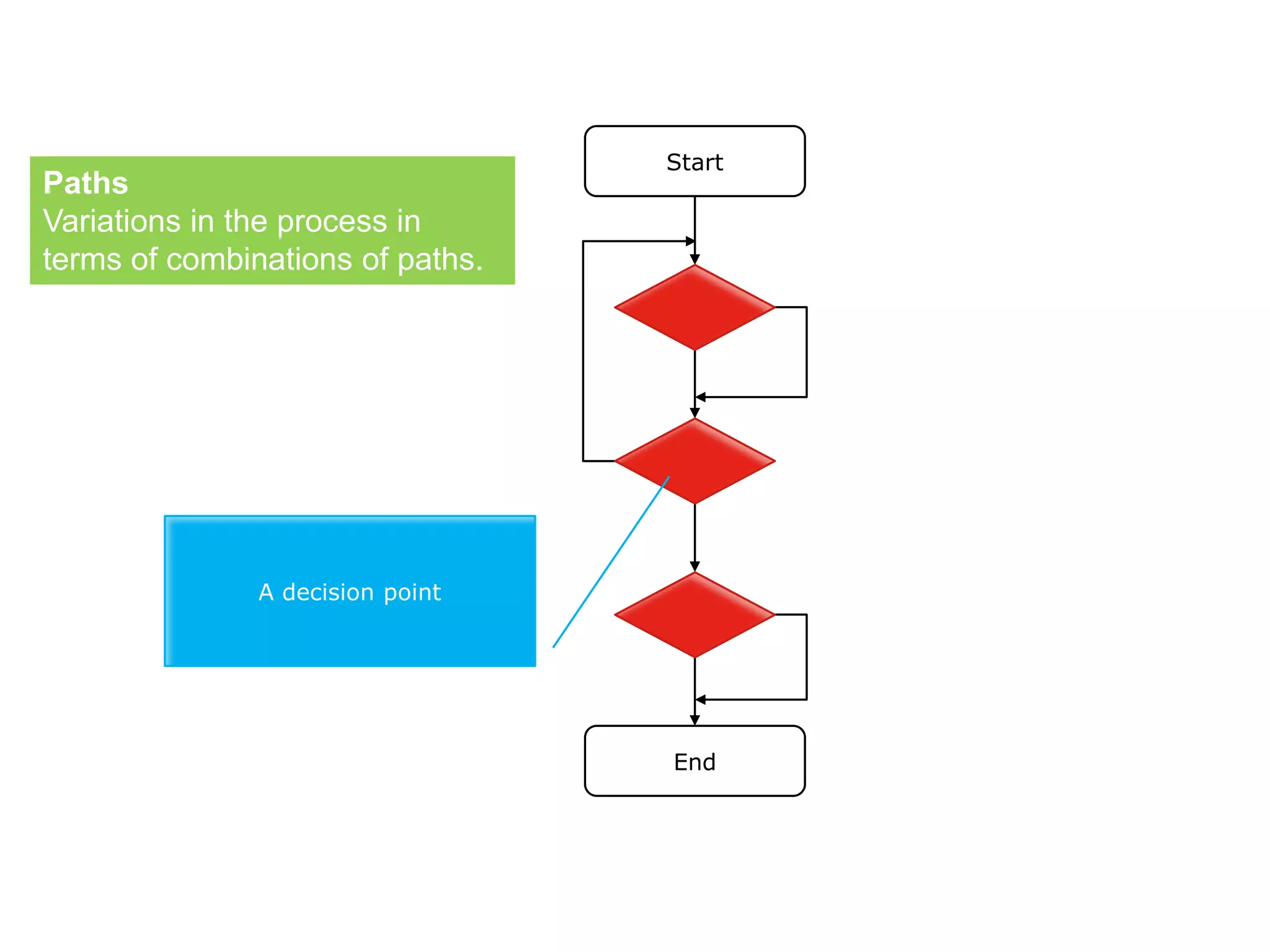 Paths
Variations in the process in terms of combinations of paths.

Start

A decision point

End